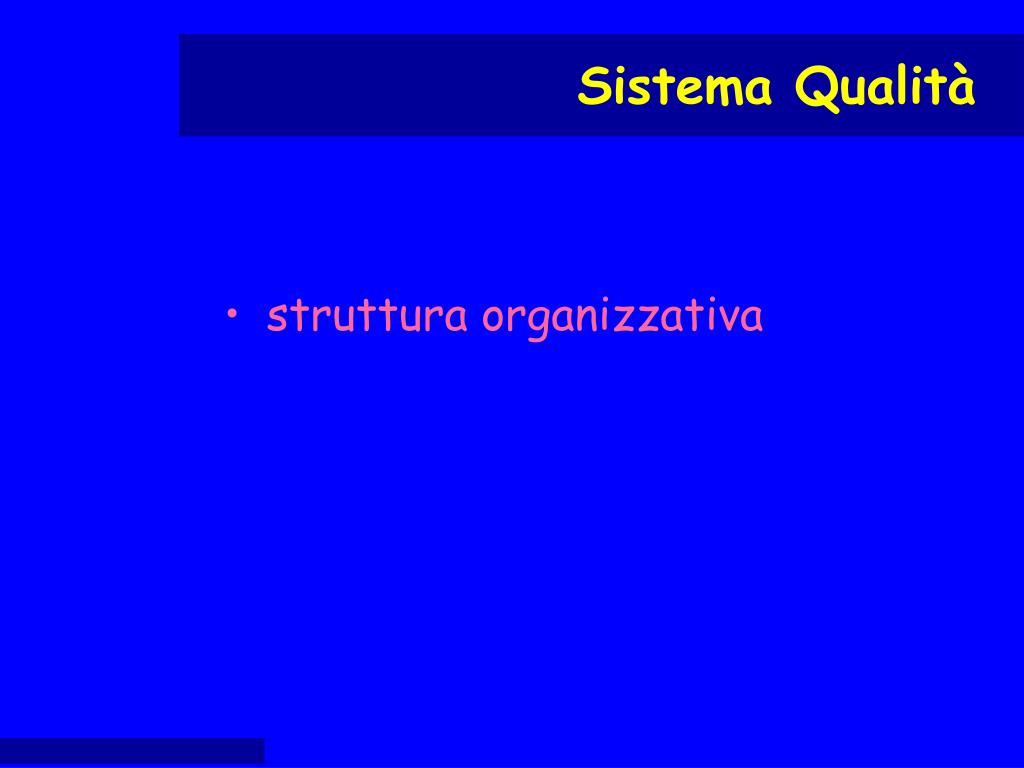 Sistema Qualità

• struttura organizzativa